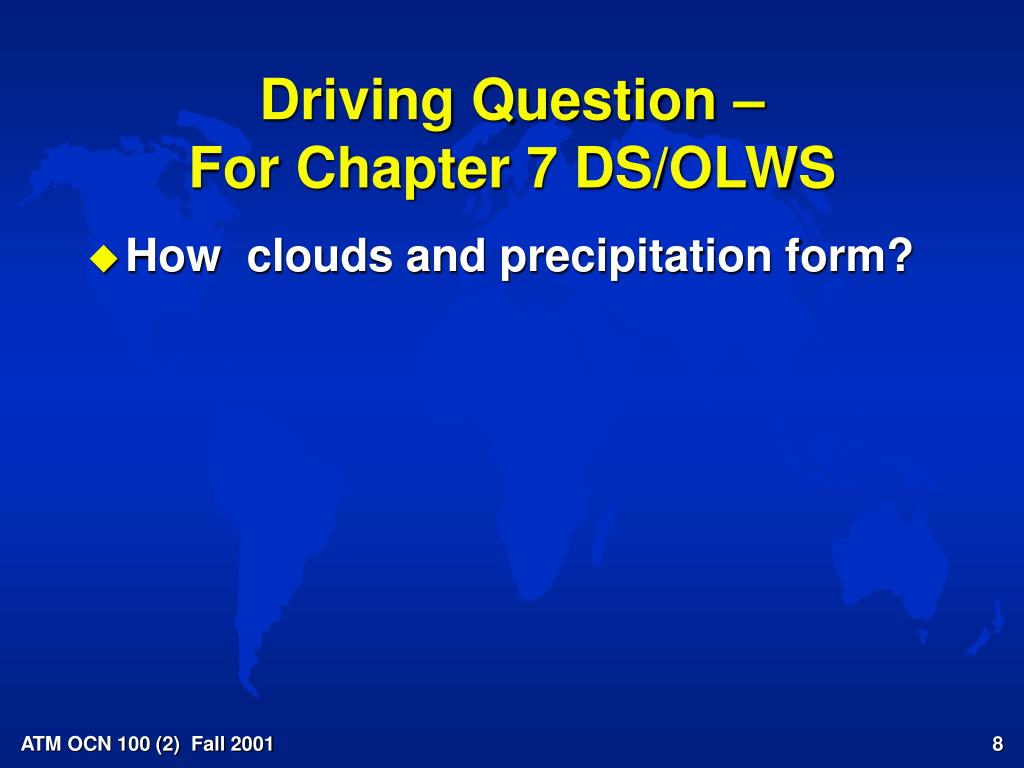 Driving Question –
For Chapter 7 DS/OLWS

How clouds and precipitation form?

ATM OCN 100 (2) Fall 2001

8